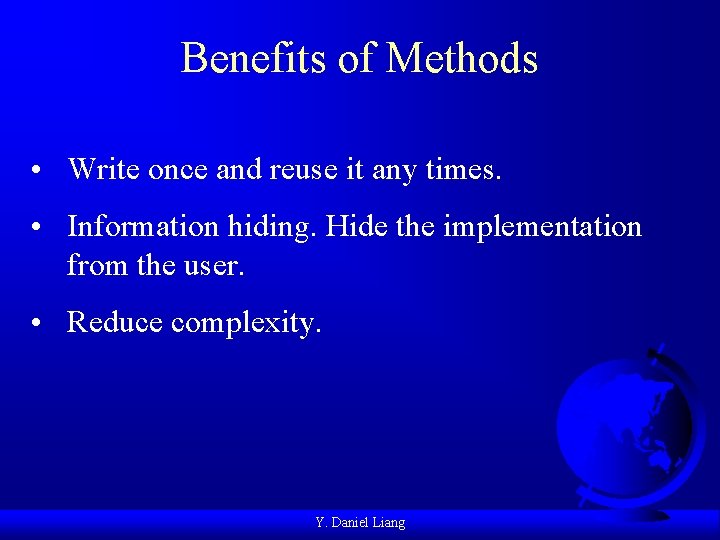 Benefits of Methods

• Write once and reuse it any times.

• Information hiding. Hide the implementation from the user.

• Reduce complexity.

Y. Daniel Liang